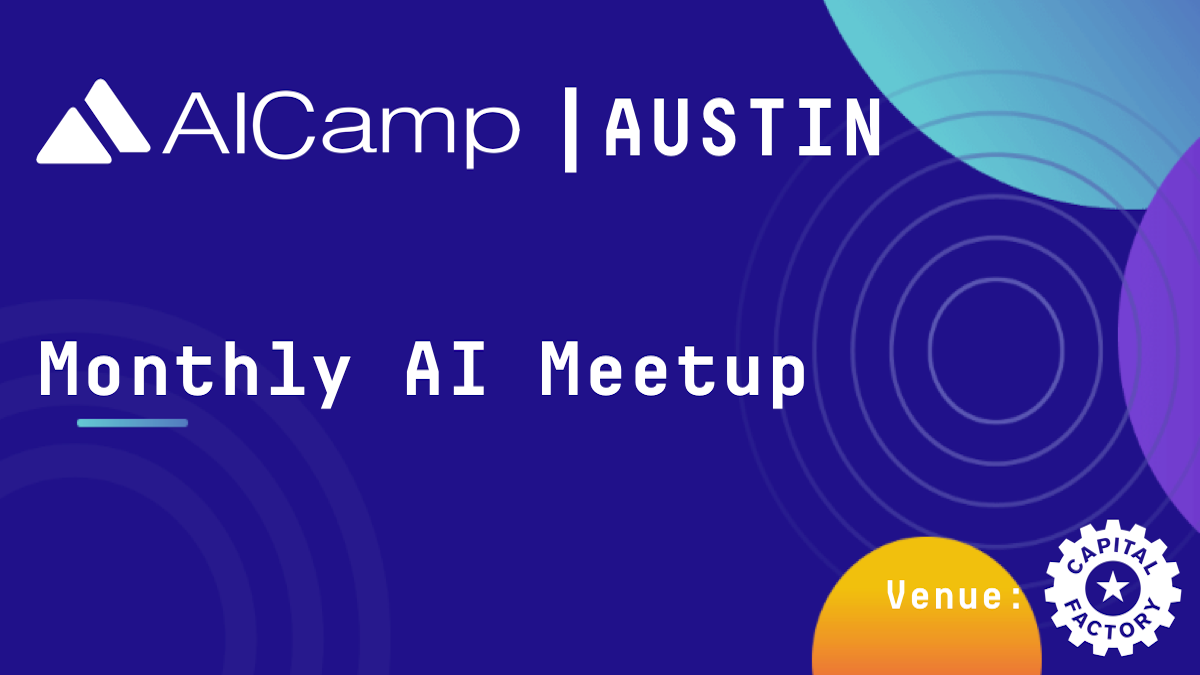 AICamp | AUSTIN

Monthly AI Meetup

Venue: CAPITAL FACTORY